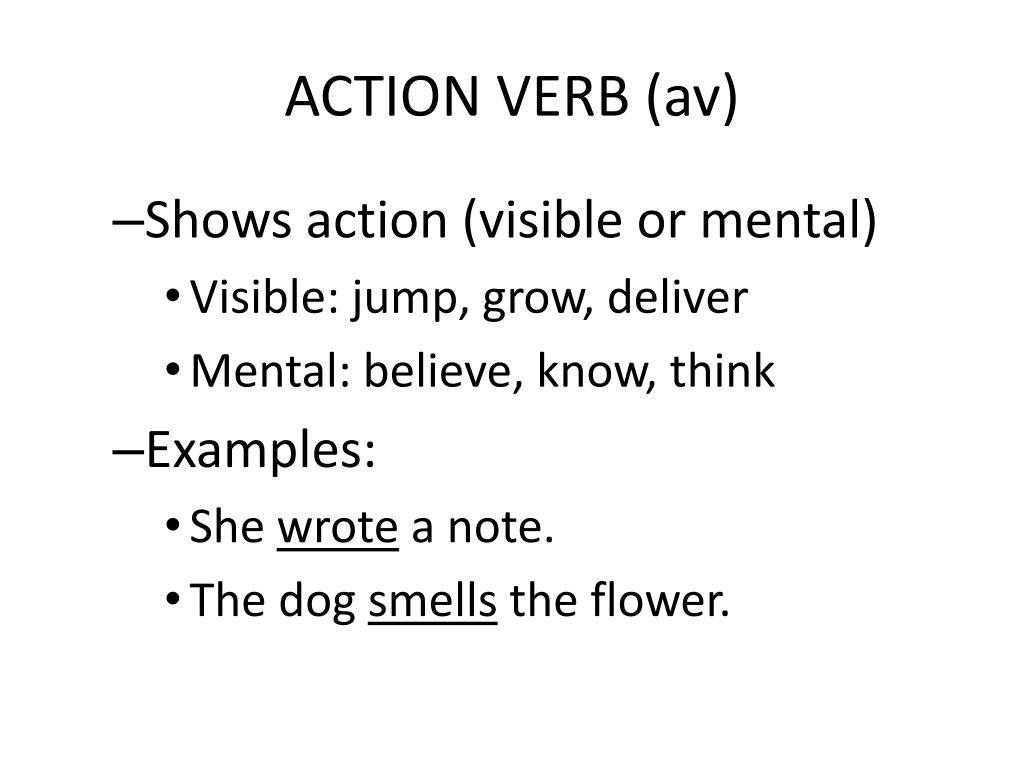 ACTION VERB (av)

–Shows action (visible or mental)

• Visible: jump, grow, deliver

• Mental: believe, know, think

–Examples:

• She wrote a note.

• The dog smells the flower.